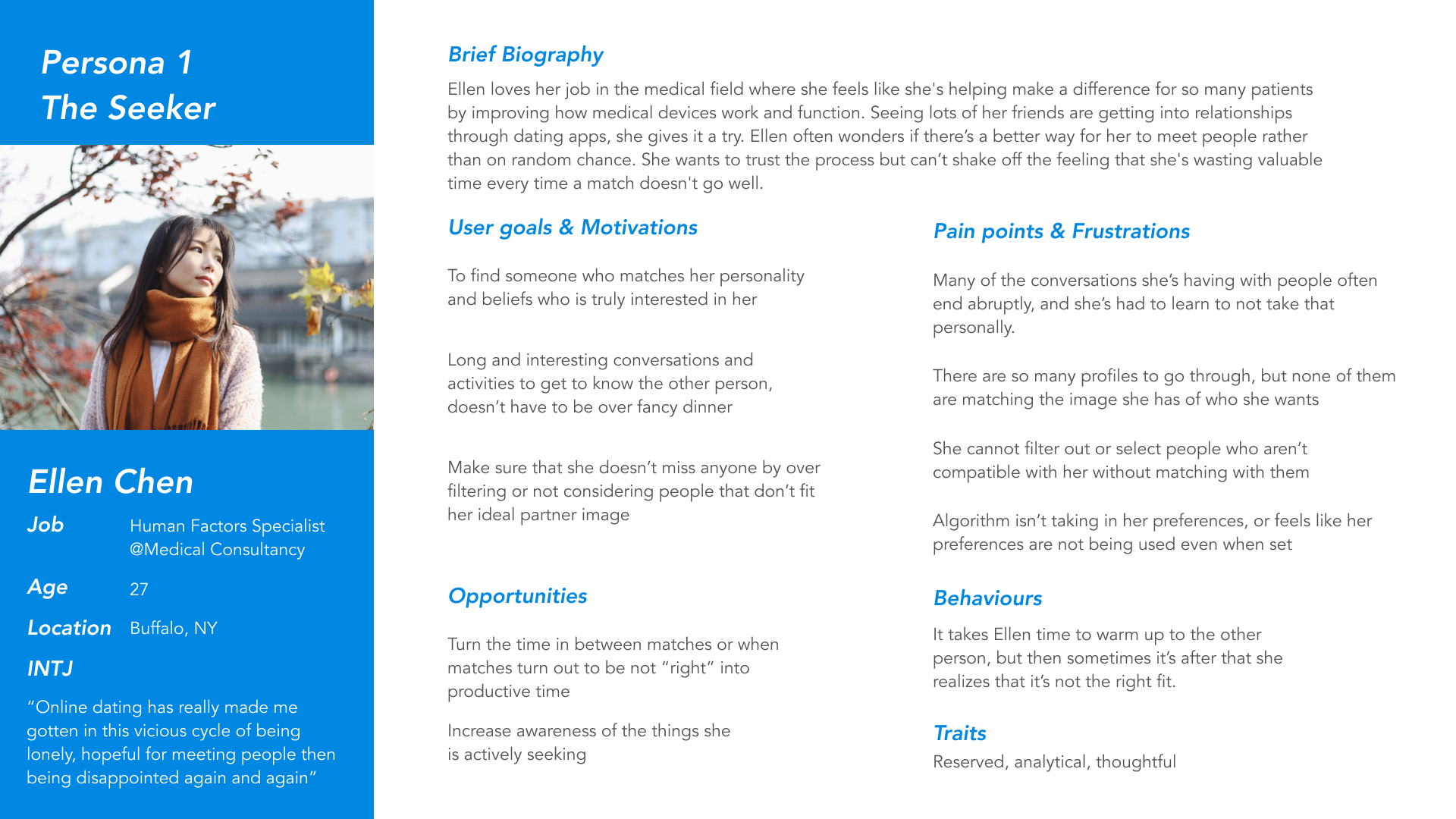 Persona 1
The Seeker

Ellen Chen

Job Human Factors Specialist @Medical Consultancy

Age 27

Location Buffalo, NY

INTJ

“Online dating has really made me gotten in this vicious cycle of being lonely, hopeful for meeting people then being disappointed again and again”

Brief Biography

Ellen loves her job in the medical field where she feels like she's helping make a difference for so many patients by improving how medical devices work and function. Seeing lots of her friends are getting into relationships through dating apps, she gives it a try. Ellen often wonders if there’s a better way for her to meet people rather than on random chance. She wants to trust the process but can’t shake off the feeling that she's wasting valuable time every time a match doesn't go well.

User goals & Motivations

To find someone who matches her personality and beliefs who is truly interested in her

Long and interesting conversations and activities to get to know the other person, doesn’t have to be over fancy dinner

Make sure that she doesn’t miss anyone by over filtering or not considering people that don’t fit her ideal partner image

Opportunities

Turn the time in between matches or when matches turn out to be not “right” into productive time

Increase awareness of the things she is actively seeking

Pain points & Frustrations

Many of the conversations she’s having with people often end abruptly, and she’s had to learn to not take that personally.

There are so many profiles to go through, but none of them are matching the image she has of who she wants

She cannot filter out or select people who aren’t compatible with her without matching with them

Algorithm isn’t taking in her preferences, or feels like her preferences are not being used even when set

Behaviours

It takes Ellen time to warm up to the other person, but then sometimes it’s after that she realizes that it’s not the right fit.

Traits

Reserved, analytical, thoughtful